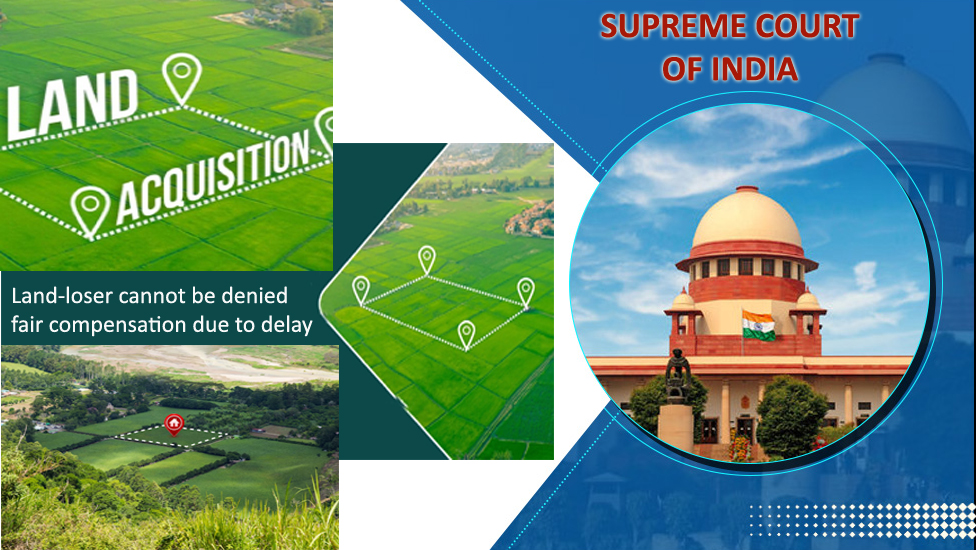 LAND
ACQUISITION

Land-loser cannot be denied fair compensation due to delay

SUPREME COURT OF INDIA